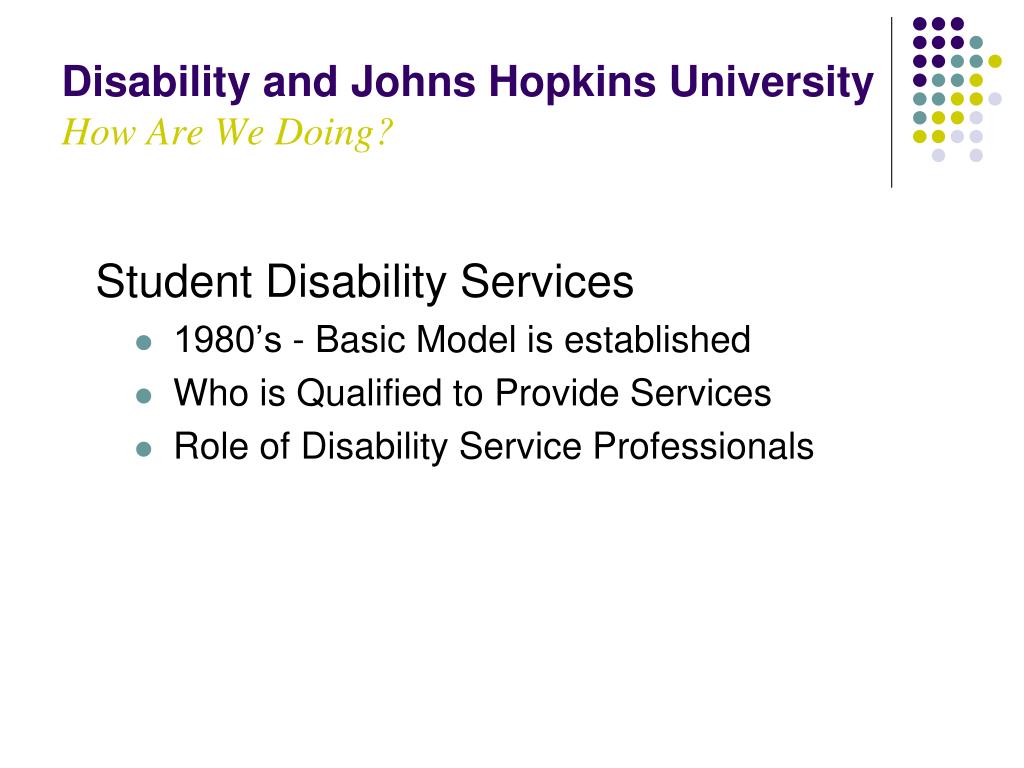 Disability and Johns Hopkins University
How Are We Doing?

Student Disability Services

- 1980’s - Basic Model is established
- Who is Qualified to Provide Services
- Role of Disability Service Professionals